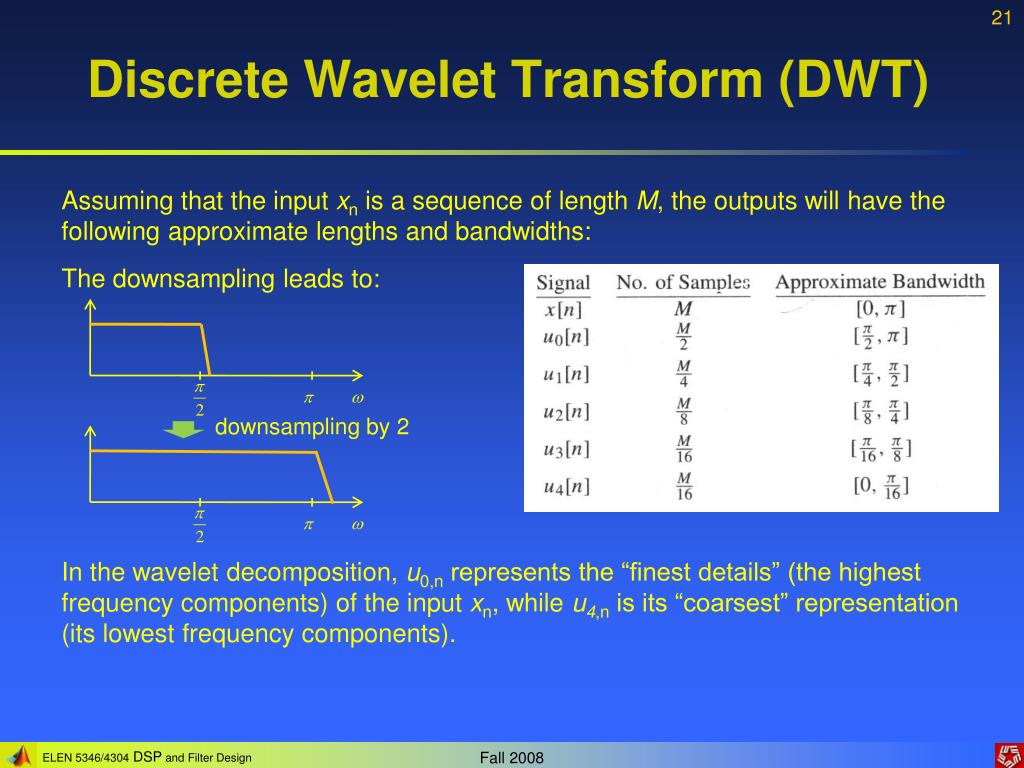 21

Discrete Wavelet Transform (DWT)

Assuming that the input $x_n$ is a sequence of length $M$, the outputs will have the following approximate lengths and bandwidths:

The downsampling leads to:

$\frac{\pi}{2}$ $\pi$ $\omega$

downsampling by 2

$\frac{\pi}{2}$ $\pi$ $\omega$

| Signal | No. of Samples | Approximate Bandwidth |
|---|---|---|
| $x[n]$ | $M$ | $[0, \pi]$ |
| $u_0[n]$ | $\frac{M}{2}$ | $[\frac{\pi}{2}, \pi]$ |
| $u_1[n]$ | $\frac{M}{4}$ | $[\frac{\pi}{4}, \frac{\pi}{2}]$ |
| $u_2[n]$ | $\frac{M}{8}$ | $[\frac{\pi}{8}, \frac{\pi}{4}]$ |
| $u_3[n]$ | $\frac{M}{16}$ | $[\frac{\pi}{16}, \frac{\pi}{8}]$ |
| $u_4[n]$ | $\frac{M}{16}$ | $[0, \frac{\pi}{16}]$ |

In the wavelet decomposition, $u_{0,n}$ represents the “finest details” (the highest frequency components) of the input $x_n$, while $u_{4,n}$ is its “coarsest” representation (its lowest frequency components).

ELEN 5346/4304 DSP and Filter Design

Fall 2008